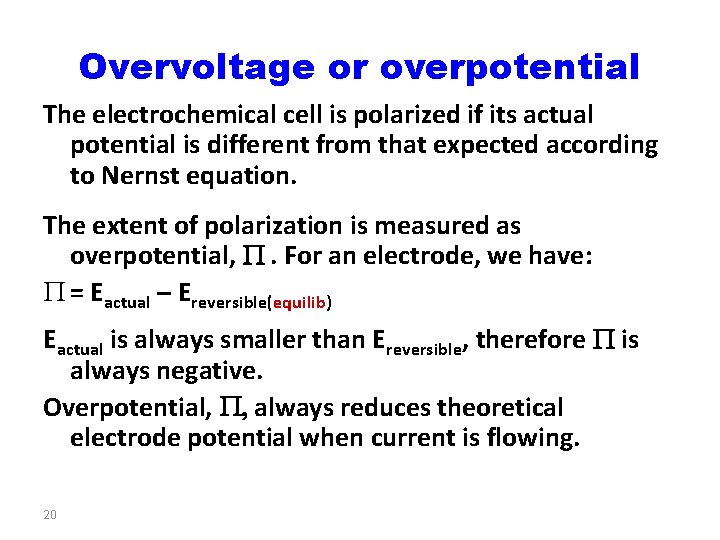 Overvoltage or overpotential

The electrochemical cell is polarized if its actual potential is different from that expected according to Nernst equation.

The extent of polarization is measured as overpotential, $\Pi$ . For an electrode, we have:

$\Pi = E_{actual} - E_{reversible(equilib)}$

$E_{actual}$ is always smaller than $E_{reversible}$, therefore $\Pi$ is always negative.

Overpotential, $\Pi$, always reduces theoretical electrode potential when current is flowing.

20